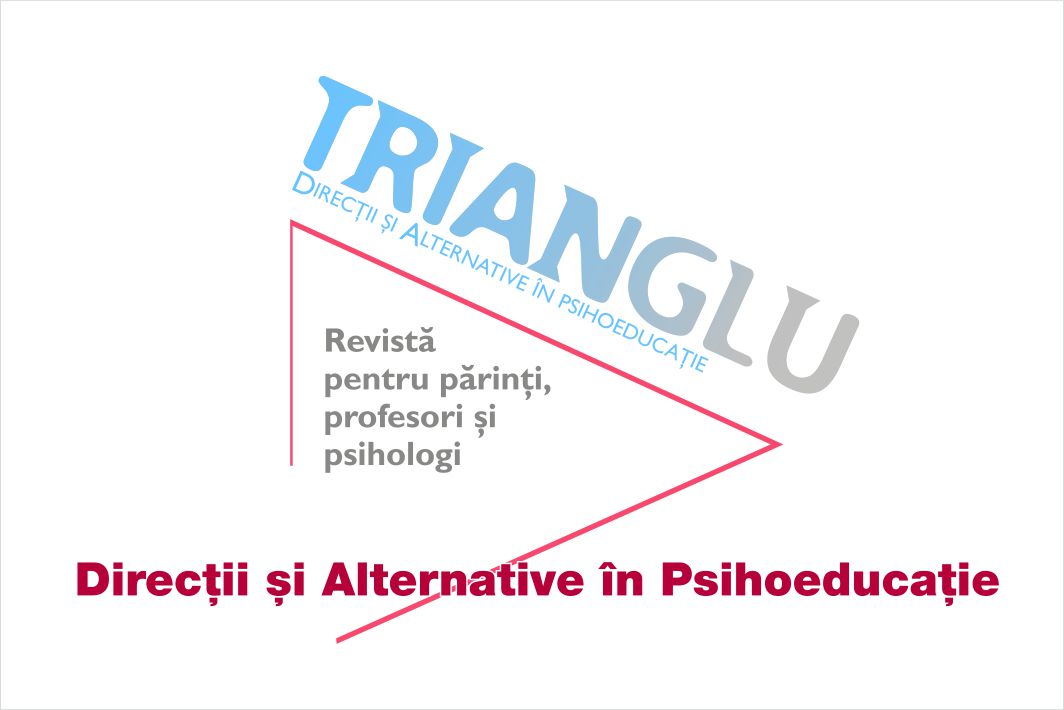 TRIANGLU
DIRECȚII ȘI ALTERNATIVE ÎN PSIHOEDUCAȚIE

Revistă pentru părinți, profesori și psihologi

Direcții și Alternative în Psihoeducație